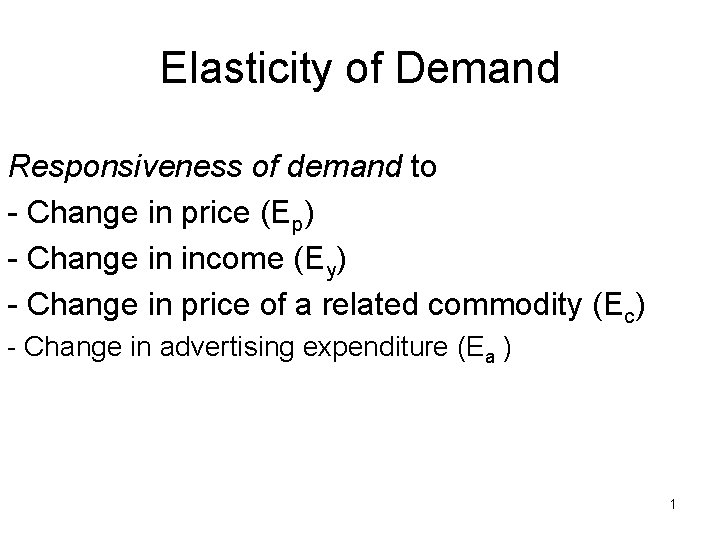 Elasticity of Demand

Responsiveness of demand to
- Change in price ($E_p$)
- Change in income ($E_y$)
- Change in price of a related commodity ($E_c$)
- Change in advertising expenditure ($E_a$ )

1